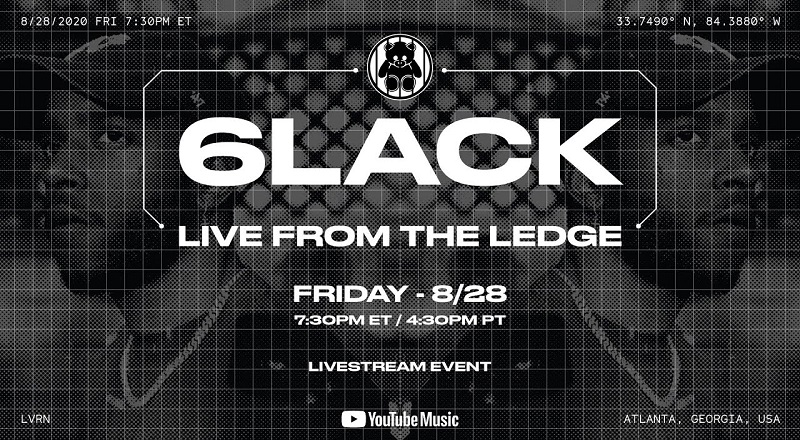 8/28/2020 FRI 7:30PM ET

33.7490° N, 84.3880° W

6LACK

LIVE FROM THE LEDGE

FRIDAY - 8/28

7:30PM ET / 4:30PM PT

LIVESTREAM EVENT

LVRN

YouTube Music

ATLANTA, GEORGIA, USA